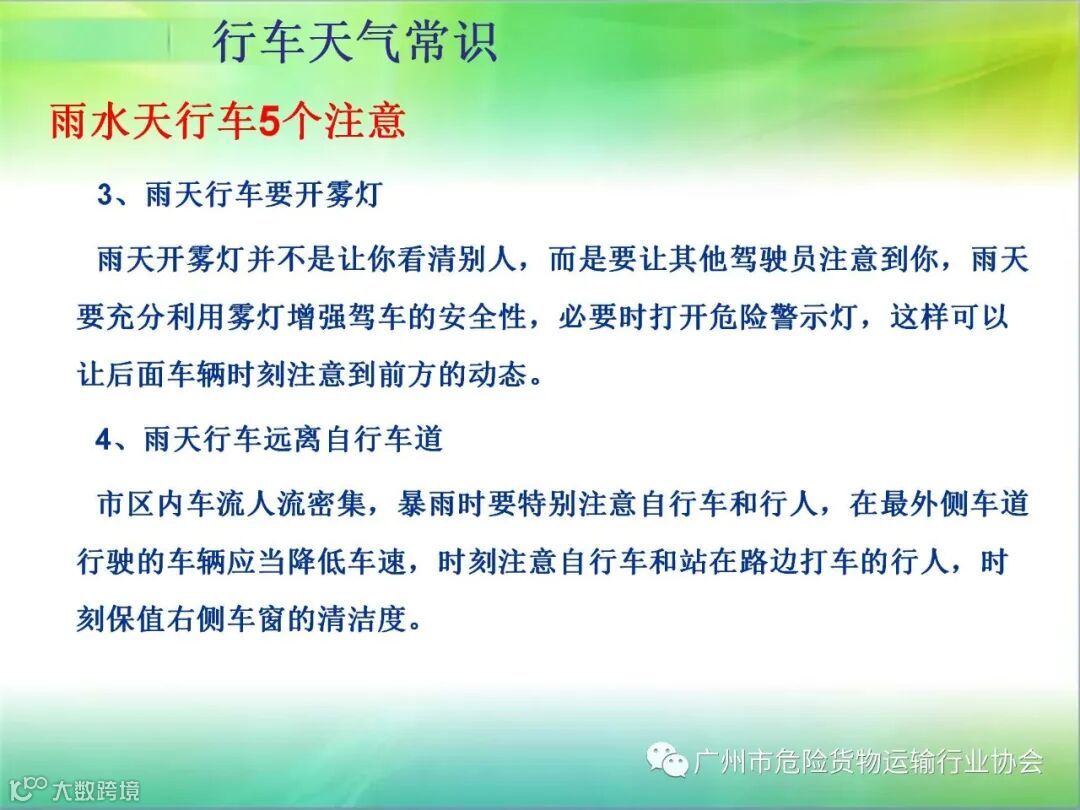 行车天气常识

雨水天行车5个注意

3、雨天行车要开雾灯

雨天开雾灯并不是让你看清别人，而是要让其他驾驶员注意到你，雨天要充分利用雾灯增强驾车的安全性，必要时打开危险警示灯，这样可以让后面车辆时刻注意到前方的动态。

4、雨天行车远离自行车道

市区内车流人流密集，暴雨时要特别注意自行车和行人，在最外侧车道行驶的车辆应当降低车速，时刻注意自行车和站在路边打车的行人，时刻保值右侧车窗的清洁度。

广州市危险货物运输行业协会

大数跨境